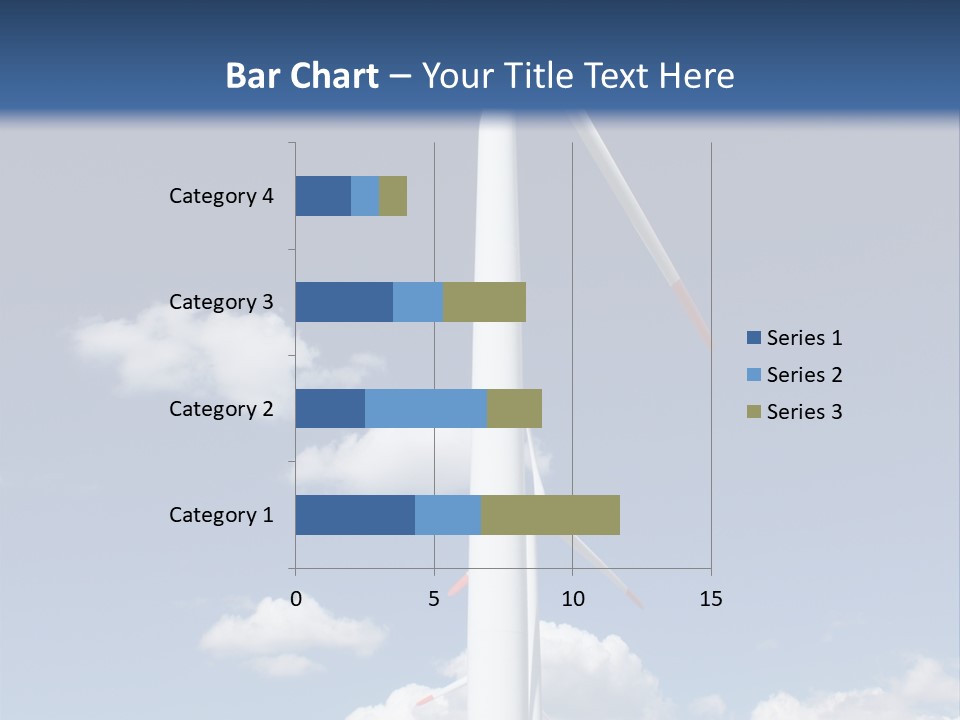 Bar Chart – Your Title Text Here

Category 4
Category 3
Category 2
Category 1

0
5
10
15

Series 1
Series 2
Series 3